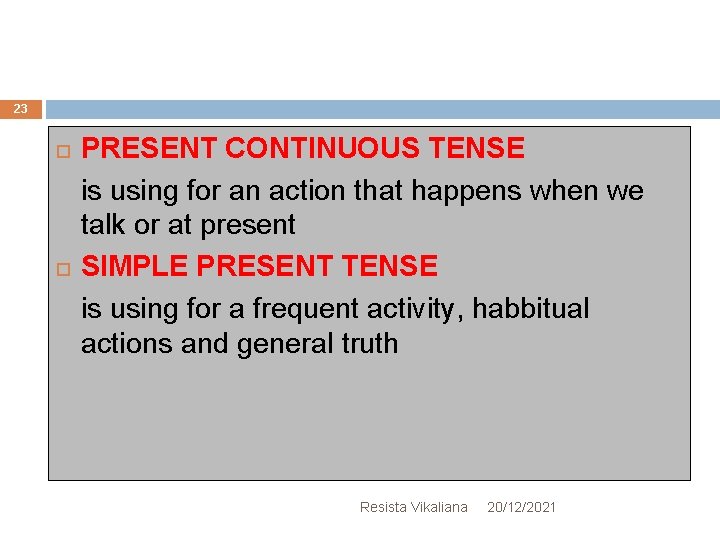 23

PRESENT CONTINUOUS TENSE

is using for an action that happens when we talk or at present

SIMPLE PRESENT TENSE

is using for a frequent activity, habbitual actions and general truth

Resista Vikaliana 20/12/2021